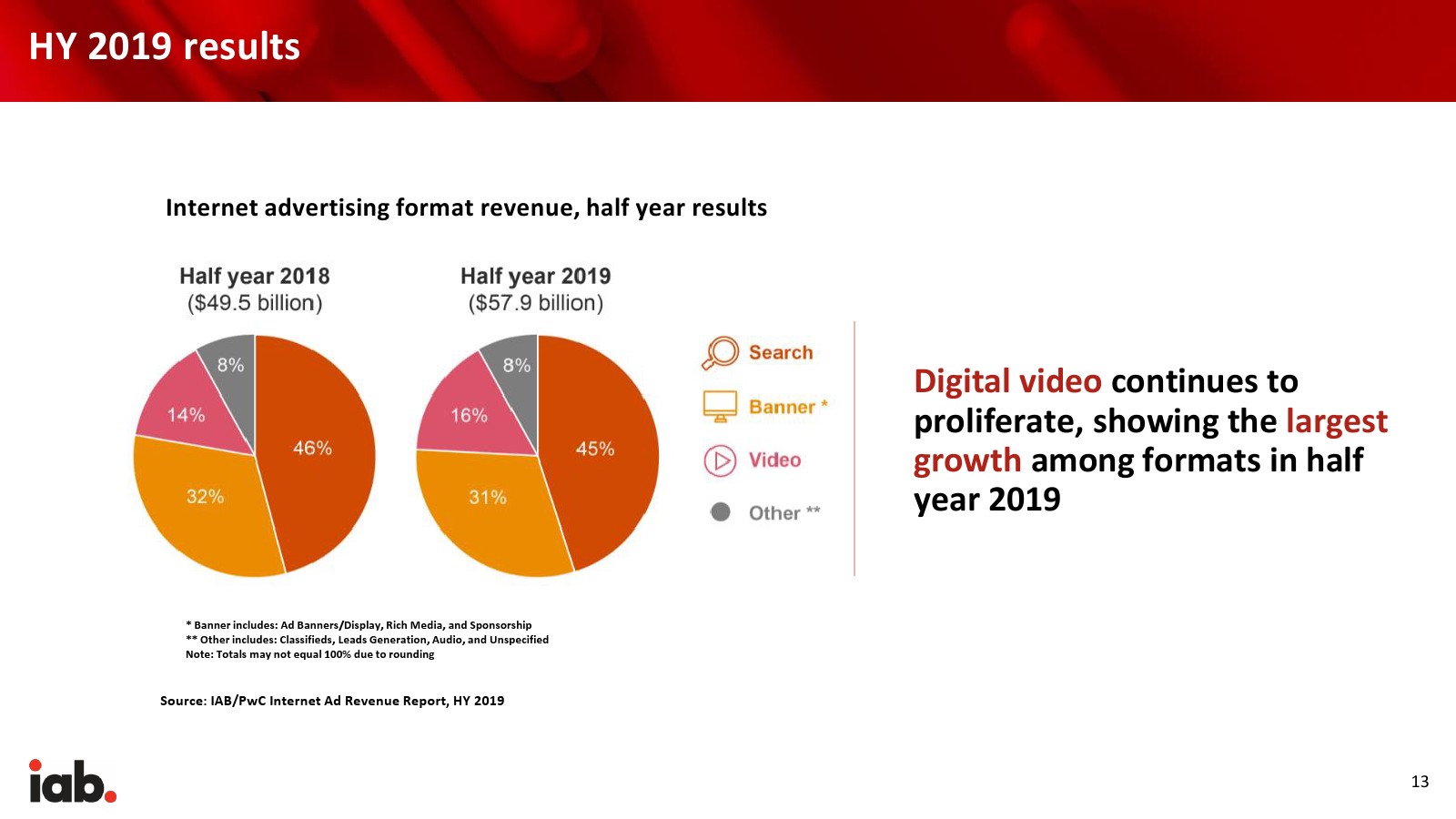 HY 2019 results

Internet advertising format revenue, half year results

Half year 2018
($49.5 billion)

8%
14%
46%
32%

Half year 2019
($57.9 billion)

8%
16%
45%
31%

Search
Banner *
Video
Other **

Digital video continues to proliferate, showing the largest growth among formats in half year 2019

* Banner includes: Ad Banners/Display, Rich Media, and Sponsorship
** Other includes: Classifieds, Leads Generation, Audio, and Unspecified
Note: Totals may not equal 100% due to rounding

Source: IAB/PwC Internet Ad Revenue Report, HY 2019

iab.

13